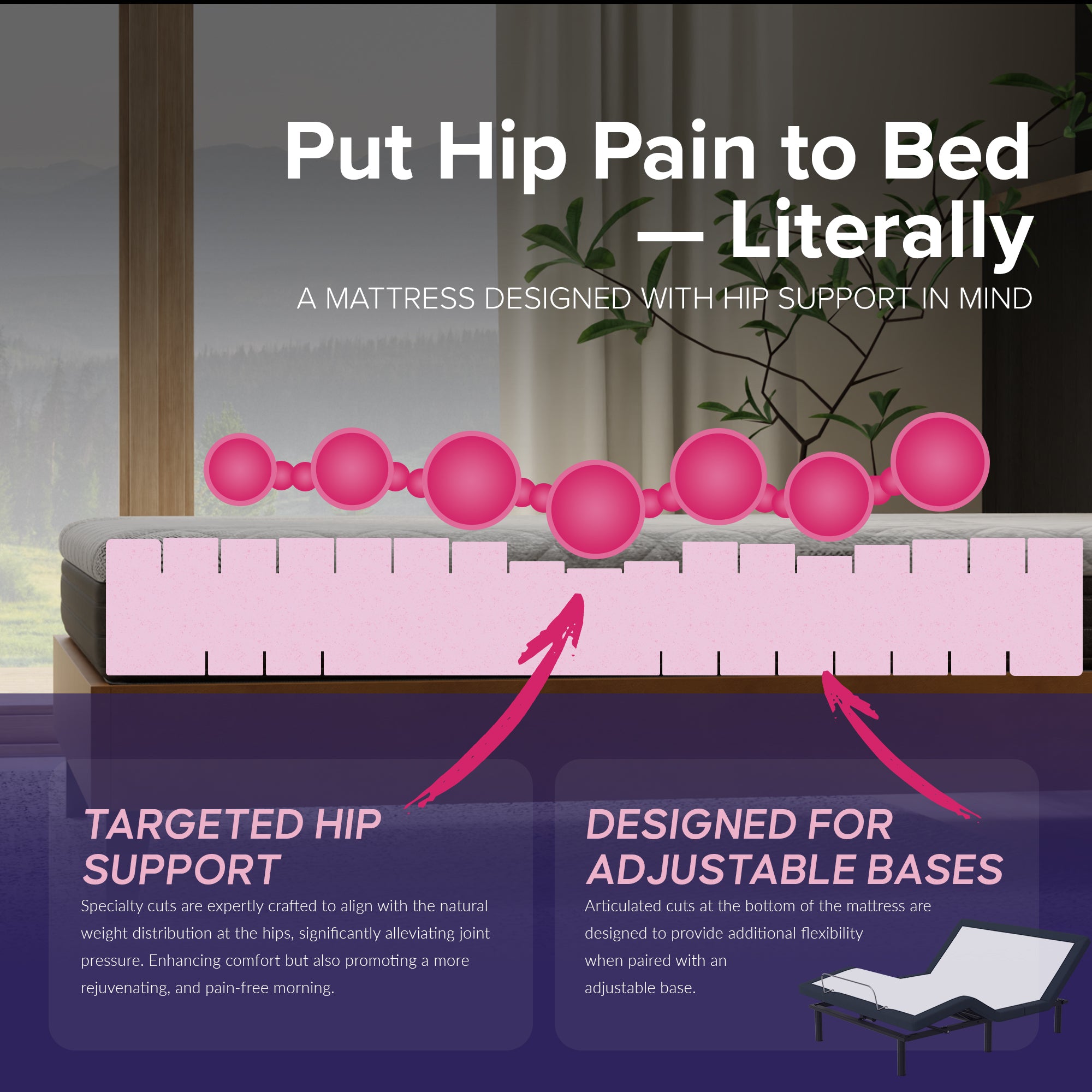 Put Hip Pain to Bed — Literally

A MATTRESS DESIGNED WITH HIP SUPPORT IN MIND

TARGETED HIP SUPPORT

Specialty cuts are expertly crafted to align with the natural weight distribution at the hips, significantly alleviating joint pressure. Enhancing comfort but also promoting a more rejuvenating, and pain-free morning.

DESIGNED FOR ADJUSTABLE BASES

Articulated cuts at the bottom of the mattress are designed to provide additional flexibility when paired with an adjustable base.